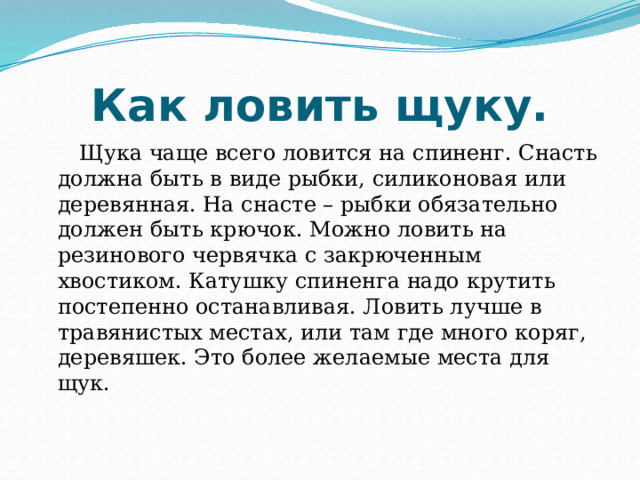 Как ловить щуку.

Щука чаще всего ловится на спиненг. Снасть должна быть в виде рыбки, силиконовая или деревянная. На снасте – рыбки обязательно должен быть крючок. Можно ловить на резинового червячка с закрюченным хвостиком. Катушку спиненга надо крутить постепенно останавливая. Ловить лучше в травянистых местах, или там где много коряг, деревяшек. Это более желаемые места для щук.